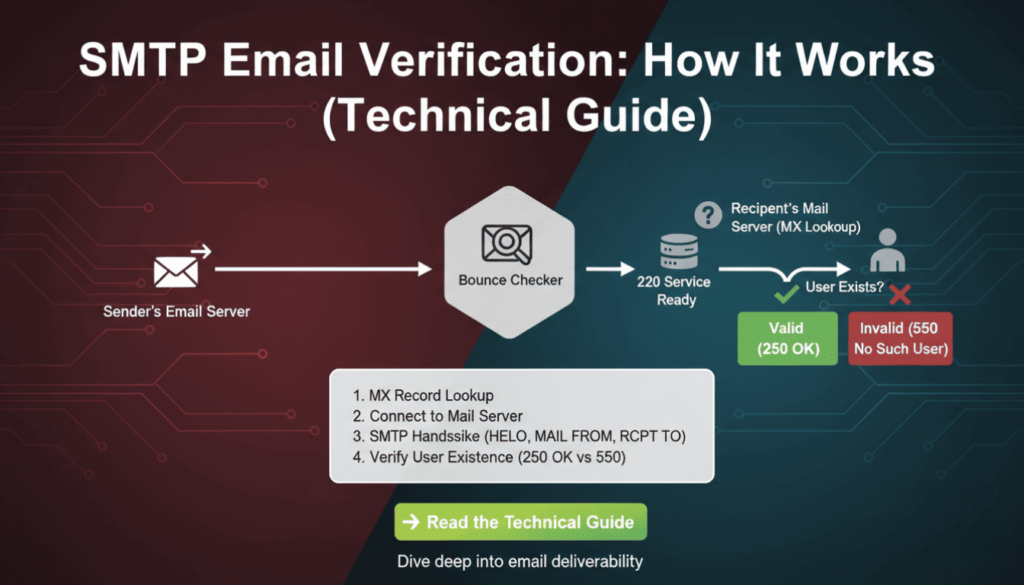 SMTP Email Verification: How It Works (Technical Guide)

Sender's Email Server

Bounce Checker

220 Service Ready

Recipent's Mail Server (MX Lookup)

User Exists?

Valid (250 OK)

Invalid (550 No Such User)

1. MX Record Lookup
2. Connect to Mail Server
3. SMTP Handssike (HELO, MAIL FROM, RCPT TO)
4. Verify User Existence (250 OK vs 550)

→ Read the Technical Guide

Dive deep into email deliverability